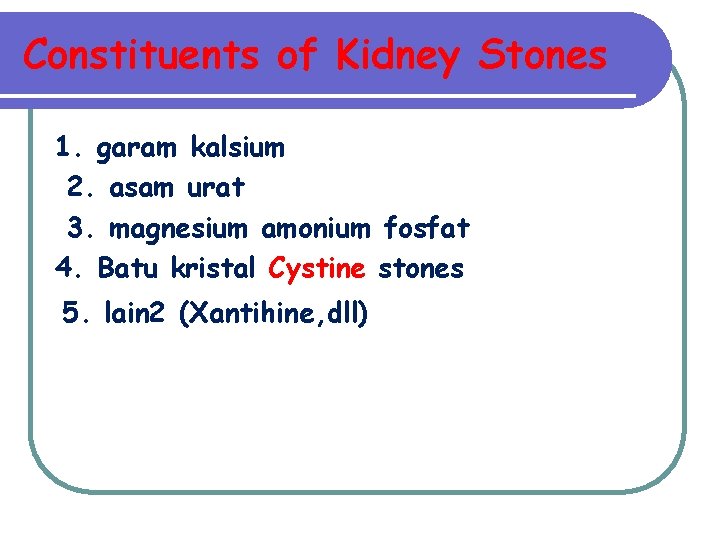 Constituents of Kidney Stones

1. garam kalsium
2. asam urat
3. magnesium amonium fosfat
4. Batu kristal Cystine stones
5. lain2 (Xantihine,dll)